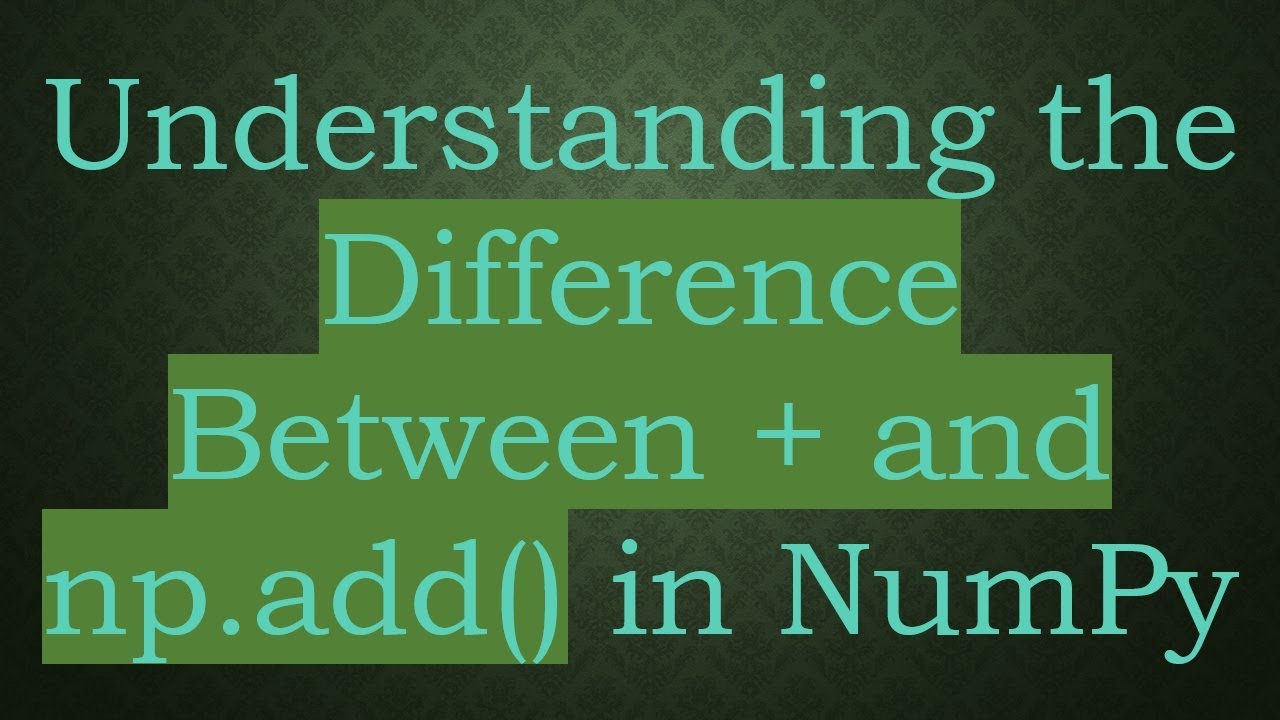 Understanding the Difference Between + and np.add() in NumPy